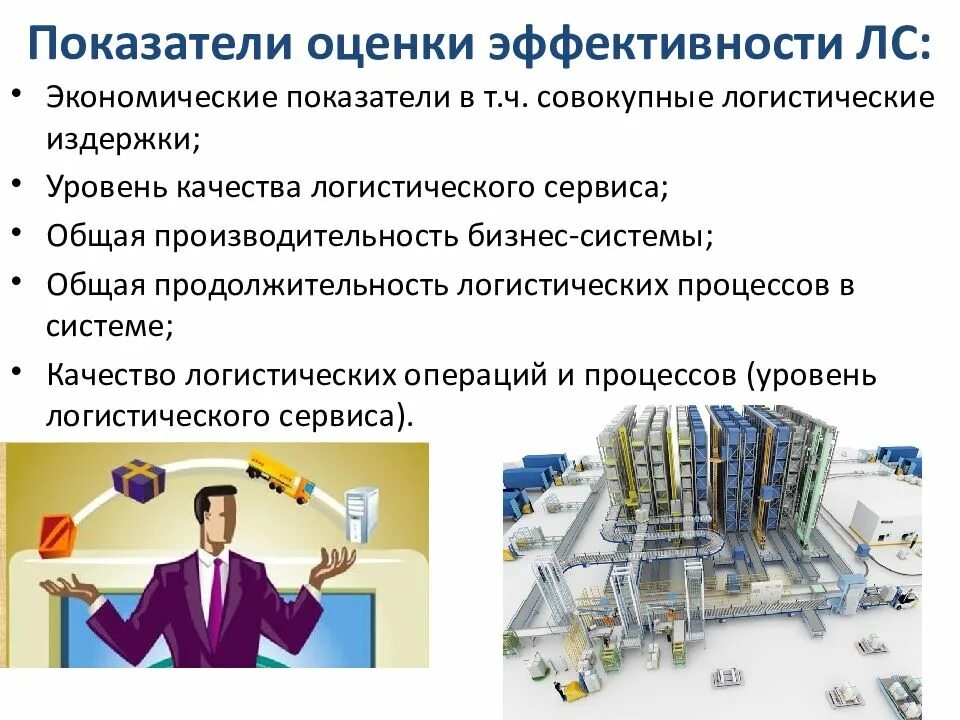 Показатели оценки эффективности ЛС:

• Экономические показатели в т.ч. совокупные логистические издержки;
• Уровень качества логистического сервиса;
• Общая производительность бизнес-системы;
• Общая продолжительность логистических процессов в системе;
• Качество логистических операций и процессов (уровень логистического сервиса).